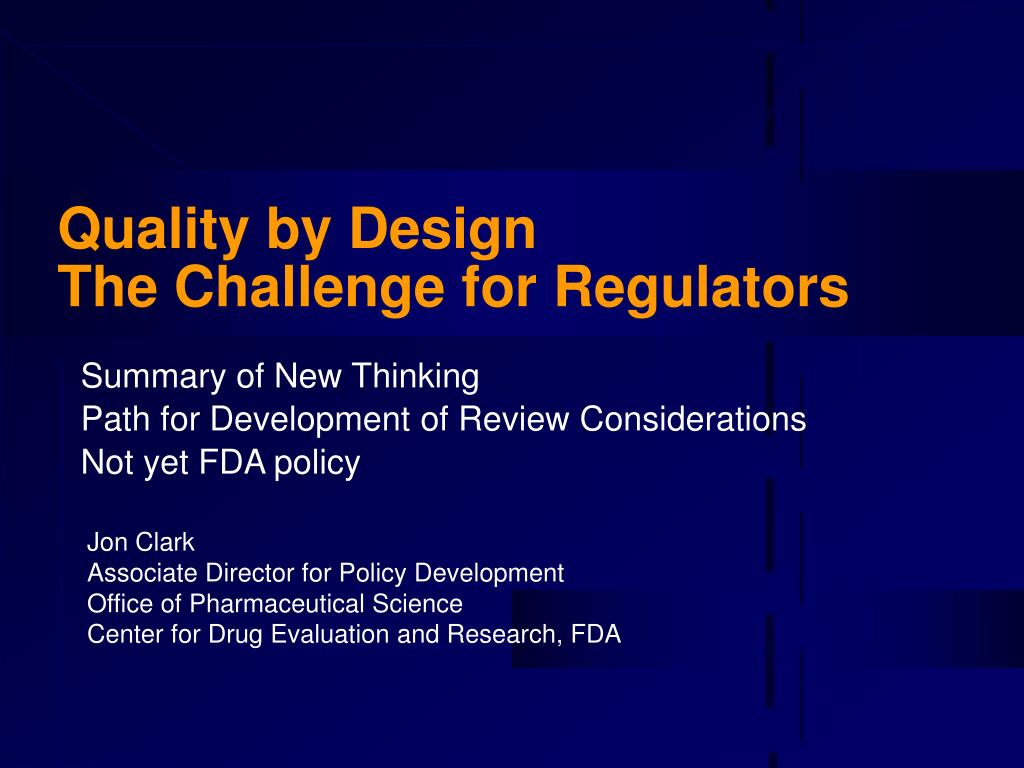 Quality by Design
The Challenge for Regulators

Summary of New Thinking
Path for Development of Review Considerations
Not yet FDA policy

Jon Clark
Associate Director for Policy Development
Office of Pharmaceutical Science
Center for Drug Evaluation and Research, FDA